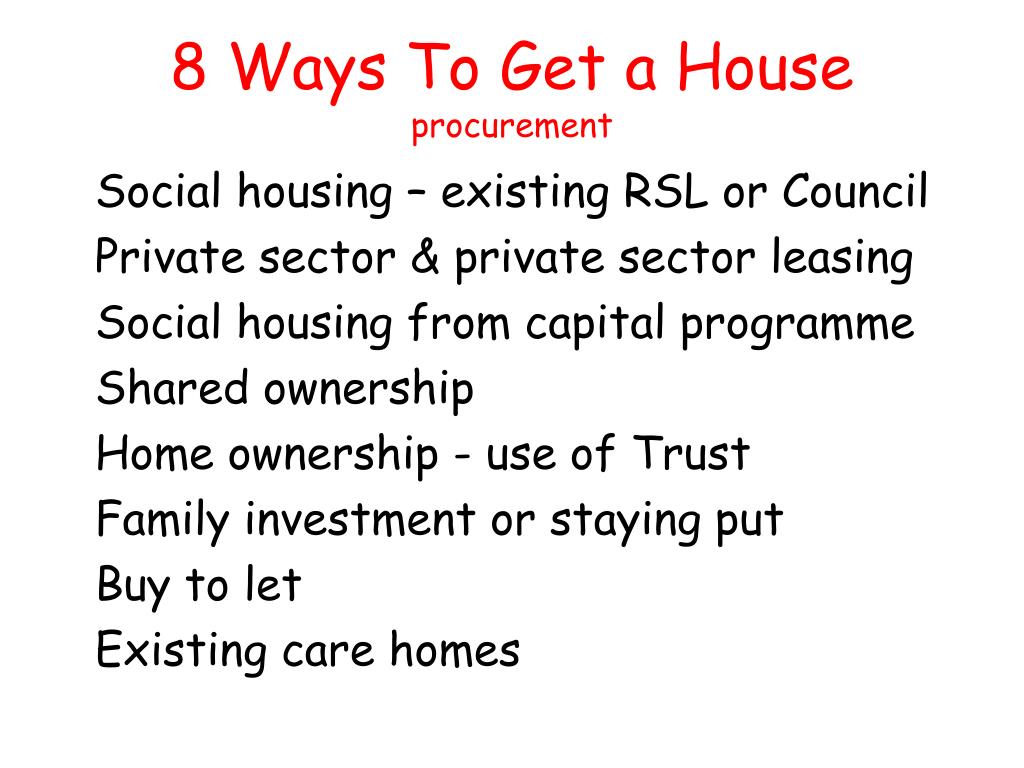 8 Ways To Get a House
procurement

Social housing – existing RSL or Council
Private sector & private sector leasing
Social housing from capital programme
Shared ownership
Home ownership - use of Trust
Family investment or staying put
Buy to let
Existing care homes